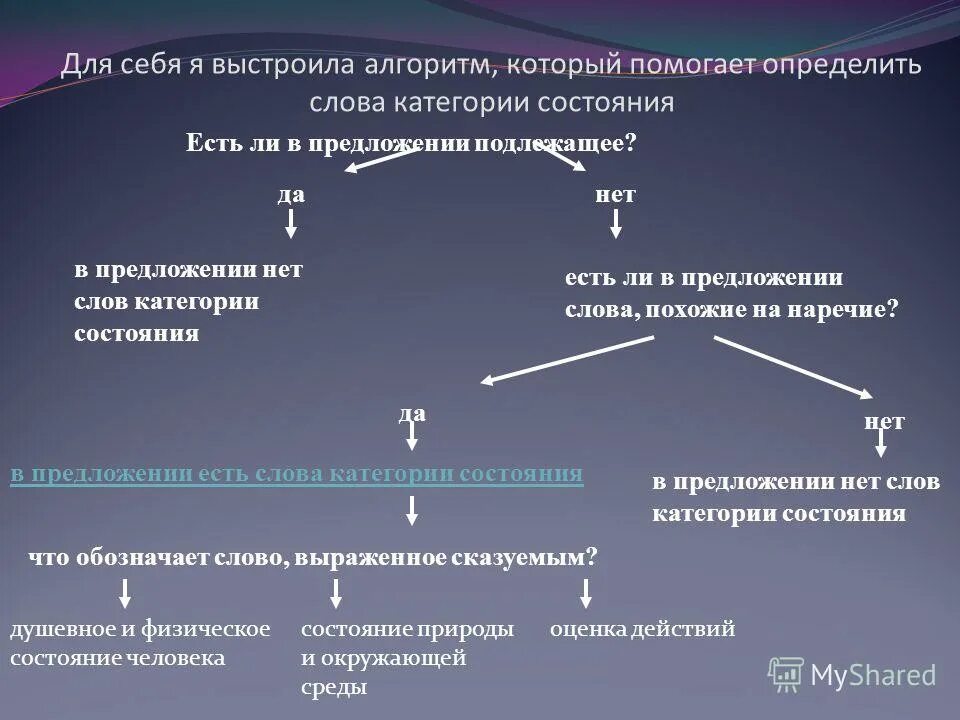 Для себя я выстроила алгоритм, который помогает определить слова категории состояния

Есть ли в предложении подлежащее?

да

нет

в предложении нет слов категории состояния

есть ли в предложении слова, похожие на наречие?

да

нет

в предложении есть слова категории состояния

в предложении нет слов категории состояния

что обозначает слово, выраженное сказуемым?

душевное и физическое состояние человека

состояние природы и окружающей среды

оценка действий

MyShared